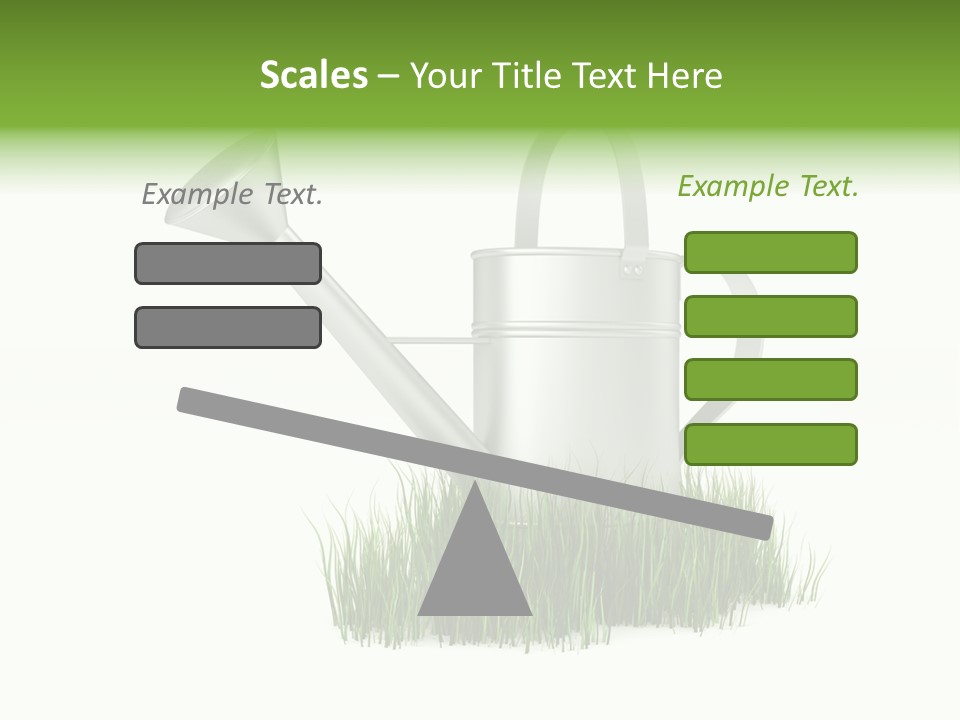 Scales – Your Title Text Here

Example Text.

Example Text.